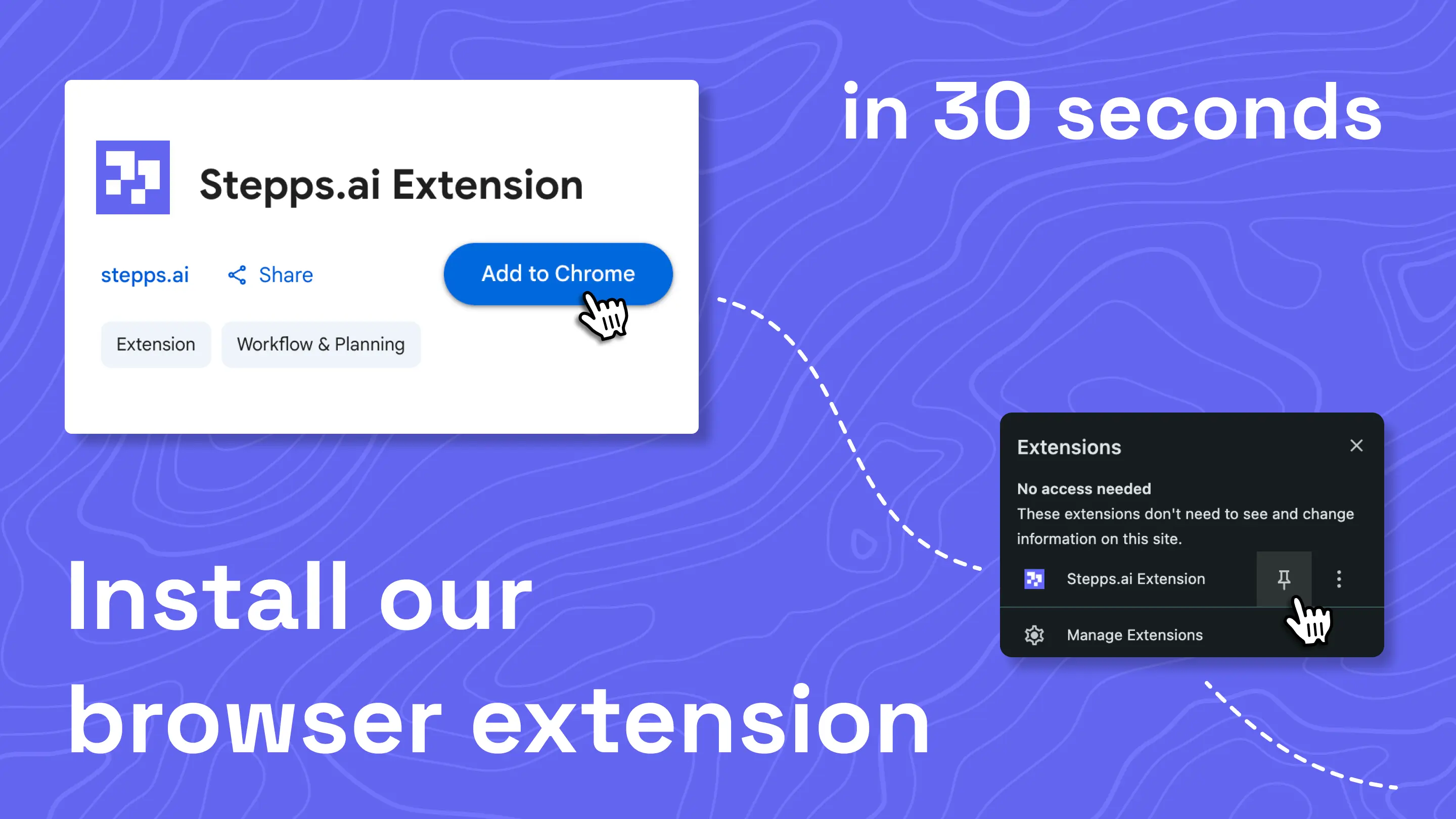 Stepps.ai Extension

stepps.ai Share

Add to Chrome

Extension Workflow & Planning

in 30 seconds

Extensions

No access needed

These extensions don't need to see and change information on this site.

Stepps.ai Extension

Manage Extensions

Install our browser extension